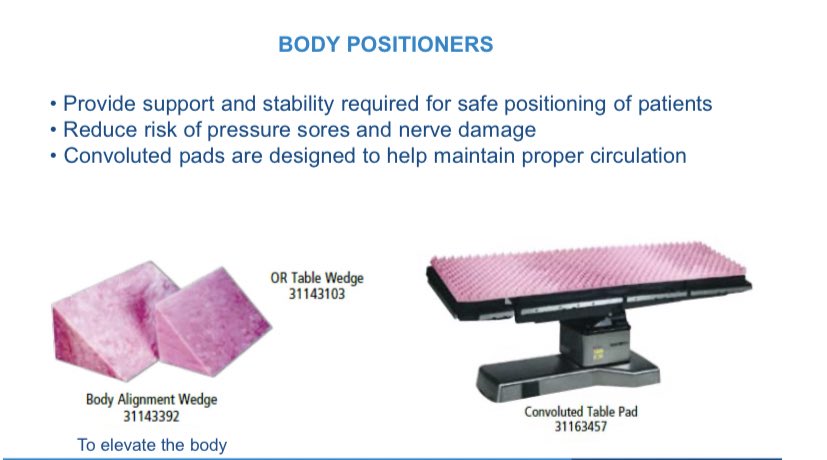 BODY POSITIONERS

• Provide support and stability required for safe positioning of patients
• Reduce risk of pressure sores and nerve damage
• Convoluted pads are designed to help maintain proper circulation

OR Table Wedge
31143103

Body Alignment Wedge
31143392

To elevate the body

Convoluted Table Pad
31163457